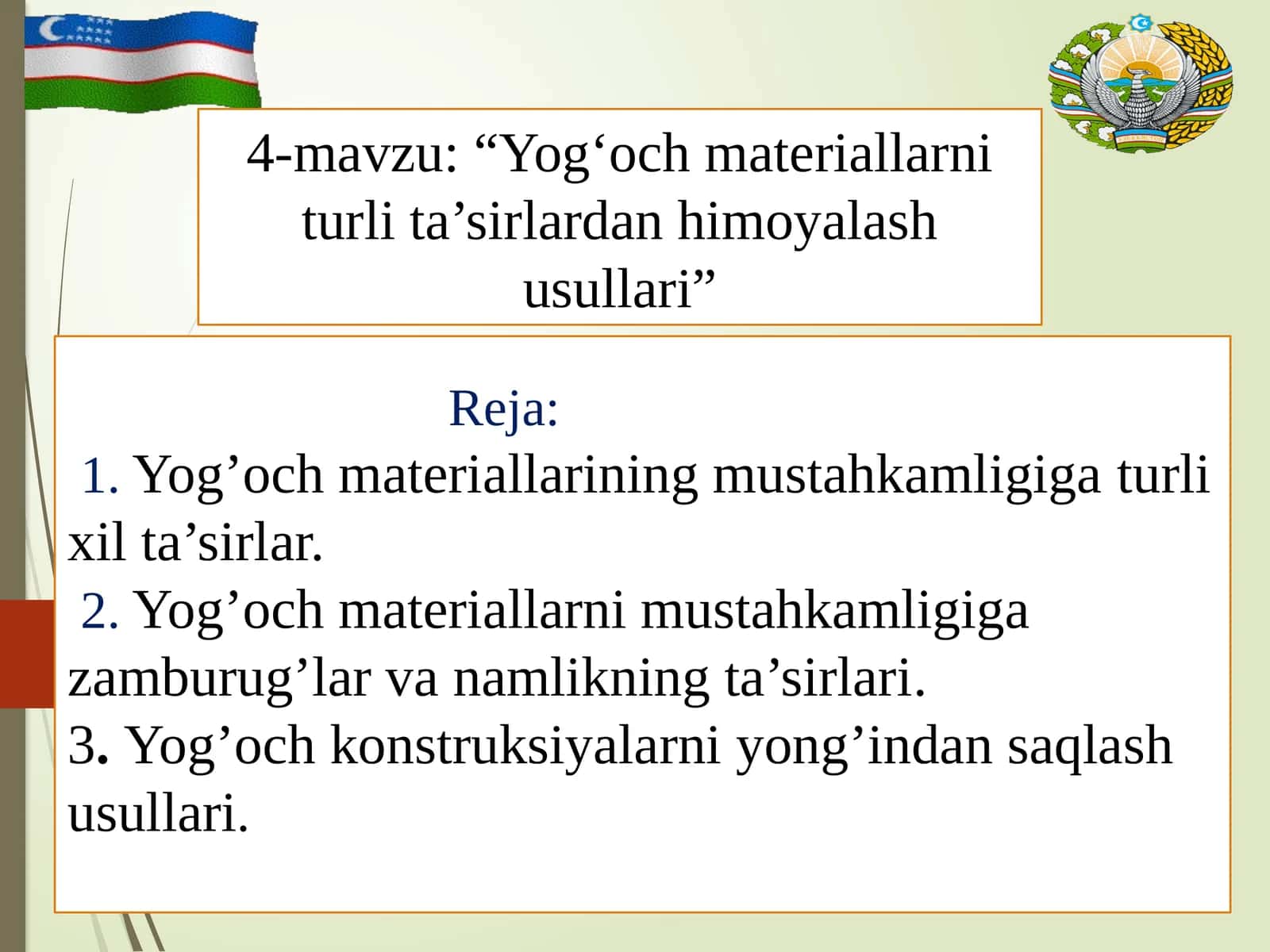 4-mavzu: “Yog‘och materiallarni turli ta’sirlardan himoyalash usullari”

Reja:

1. Yog’och materiallarining mustahkamligiga turli xil ta’sirlar.

2. Yog’och materiallarni mustahkamligiga zamburug’lar va namlikning ta’sirlari.

3. Yog’och konstruksiyalarni yong’indan saqlash usullari.